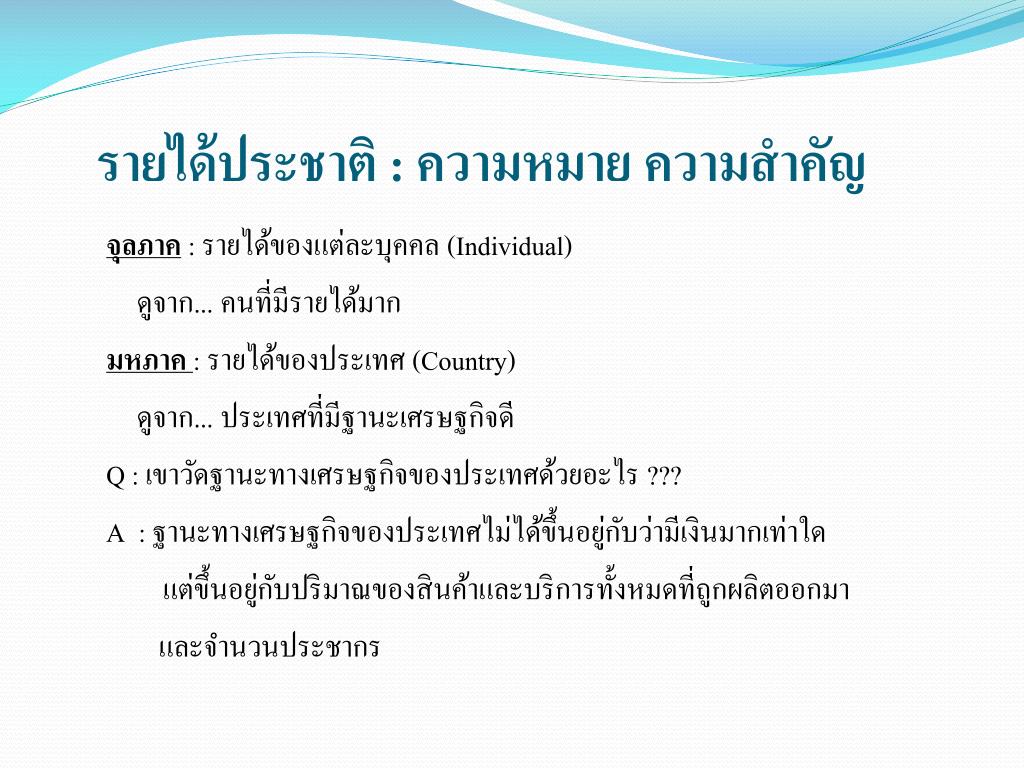 รายได้ประชาติ : ความหมาย ความสำคัญ

จุลภาค : รายได้ของแต่ละบุคคล (Individual)

ดูจาก... คนที่มีรายได้มาก

มหภาค : รายได้ของประเทศ (Country)

ดูจาก... ประเทศที่มีฐานะเศรษฐกิจดี

Q : เขาวัดฐานะทางเศรษฐกิจของประเทศด้วยอะไร ???

A : ฐานะทางเศรษฐกิจของประเทศไม่ได้ขึ้นอยู่กับว่ามีเงินมากเท่าใด แต่ขึ้นอยู่กับปริมาณของสินค้าและบริการทั้งหมดที่ถูกผลิตออกมา และจำนวนประชากร